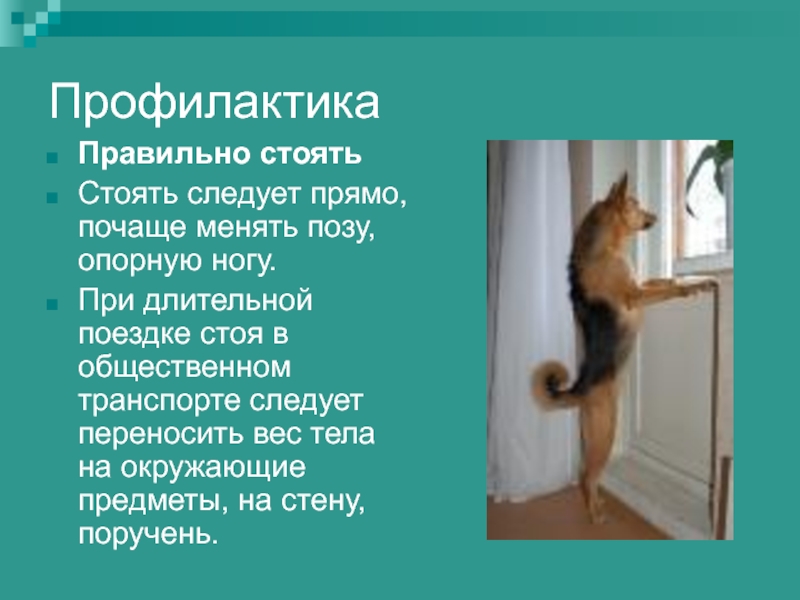 Профилактика

Правильно стоять

Стоять следует прямо, почаще менять позу, опорную ногу.

При длительной поездке стоя в общественном транспорте следует переносить вес тела на окружающие предметы, на стену, поручень.